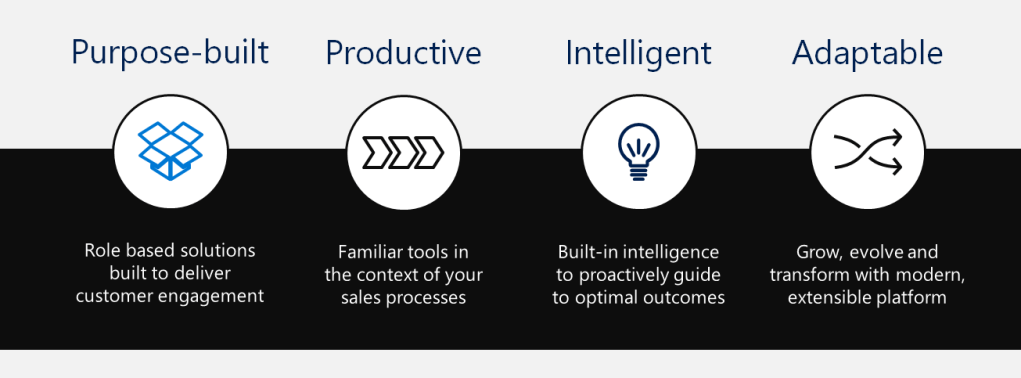 Purpose-built

Role based solutions built to deliver customer engagement

Productive

Familiar tools in the context of your sales processes

Intelligent

Built-in intelligence to proactively guide to optimal outcomes

Adaptable

Grow, evolve and transform with modern, extensible platform